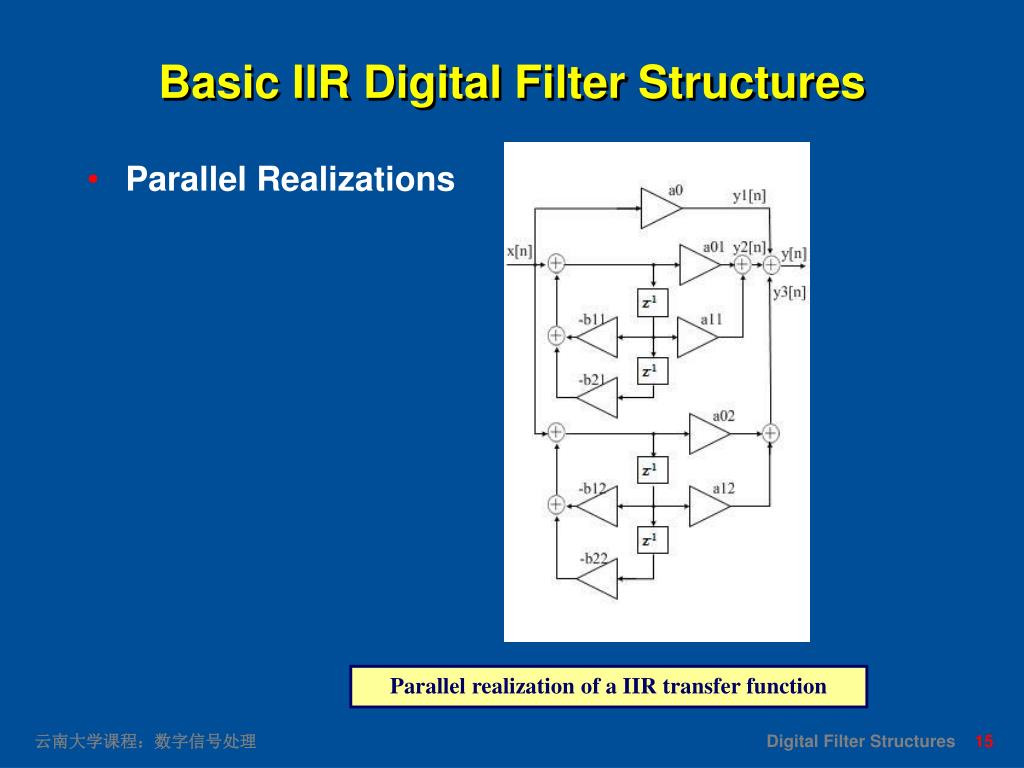 Basic IIR Digital Filter Structures

• Parallel Realizations

a0
y1[n]
x[n]
a01
y2[n]
y[n]
y3[n]
$z^{-1}$
-b11
a11
$z^{-1}$
-b21
a02
$z^{-1}$
-b12
a12
$z^{-1}$
-b22

Parallel realization of a IIR transfer function

云南大学课程：数字信号处理

Digital Filter Structures 15